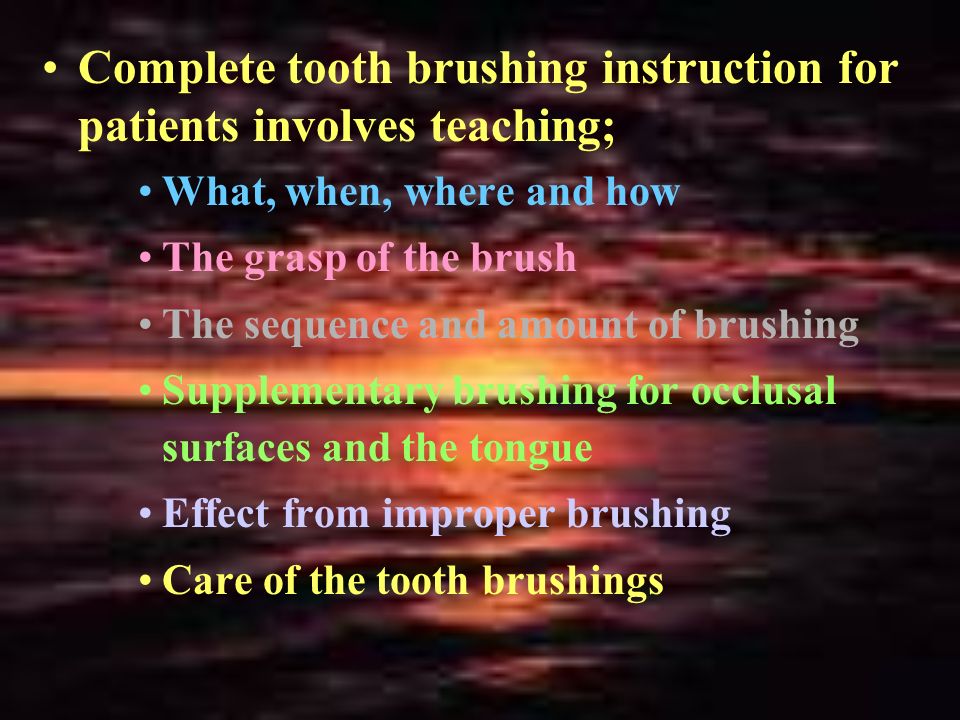 • Complete tooth brushing instruction for patients involves teaching;

• What, when, where and how
• The grasp of the brush
• The sequence and amount of brushing
• Supplementary brushing for occlusal surfaces and the tongue
• Effect from improper brushing
• Care of the tooth brushings